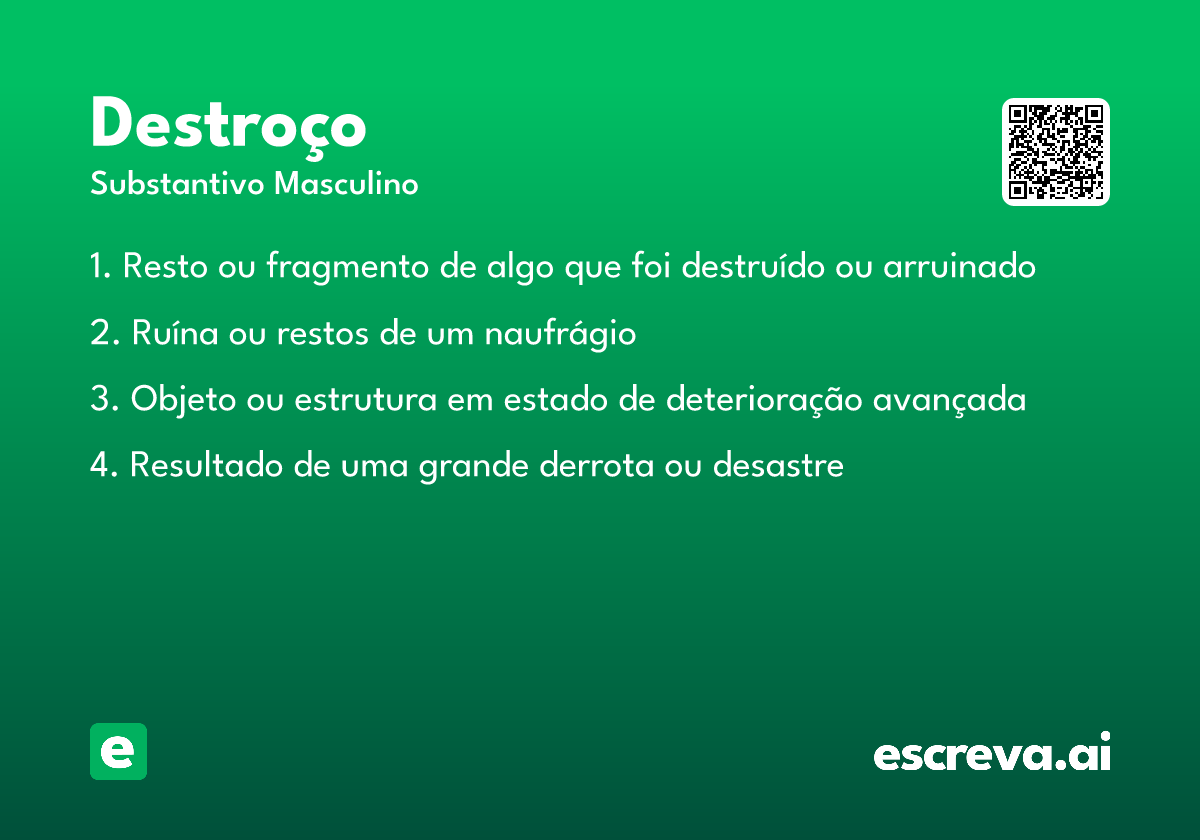 Destroço
Substantivo Masculino

1. Resto ou fragmento de algo que foi destruído ou arruinado

2. Ruína ou restos de um naufrágio

3. Objeto ou estrutura em estado de deterioração avançada

4. Resultado de uma grande derrota ou desastre

e

escreva.ai